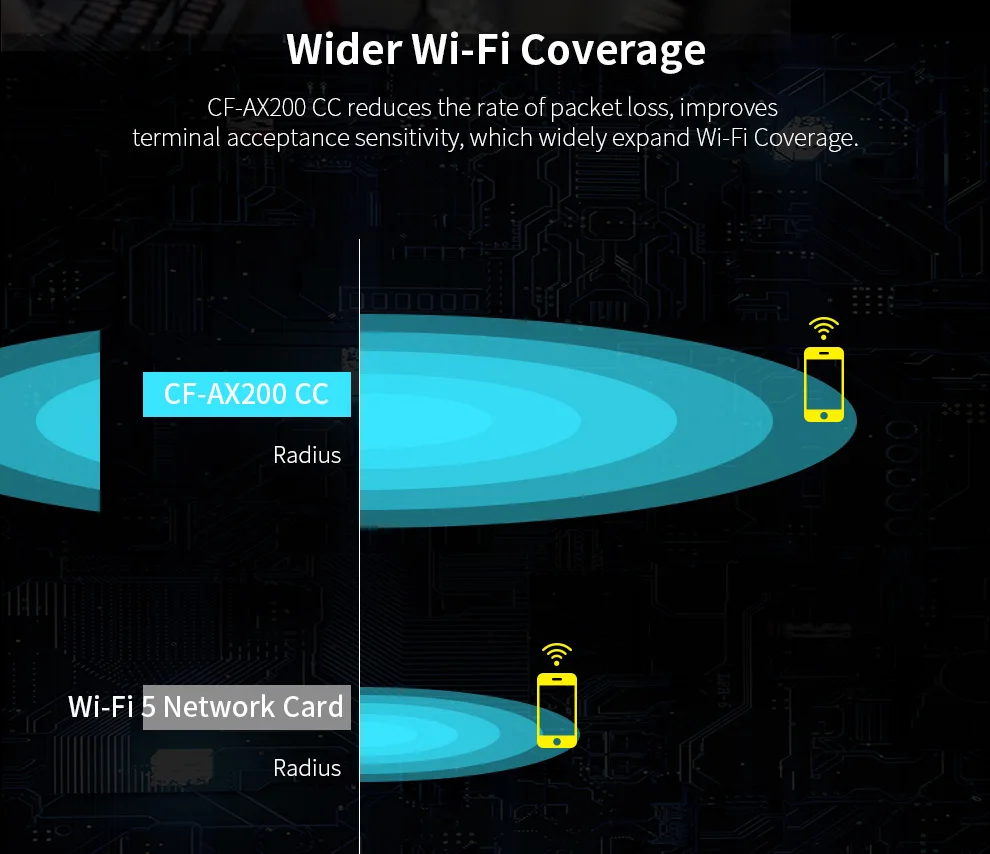 Wider Wi-Fi Coverage

CF-AX200 CC reduces the rate of packet loss, improves terminal acceptance sensitivity, which widely expand Wi-Fi Coverage.

CF-AX200 CC

Radius

Wi-Fi 5 Network Card

Radius